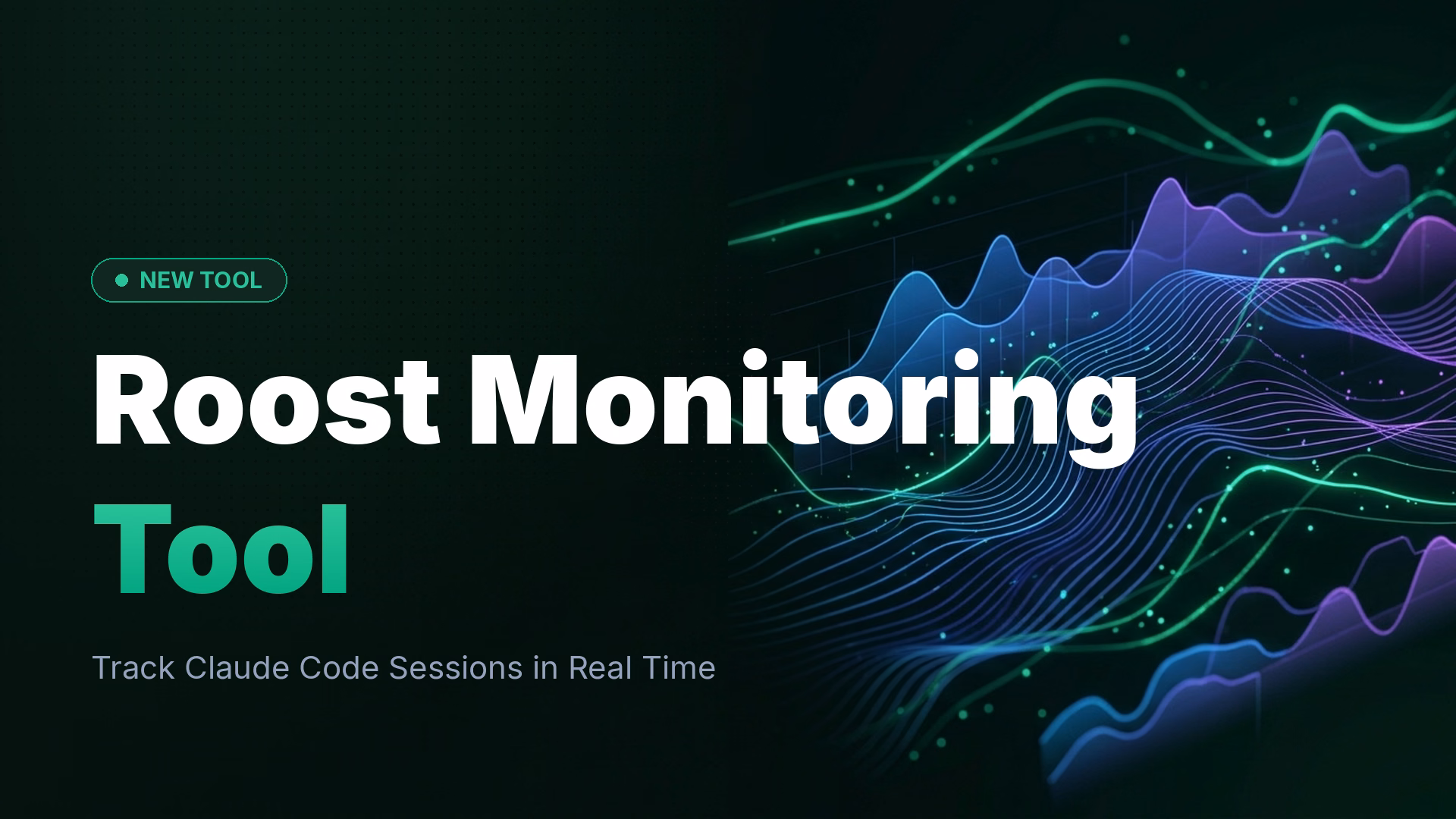 NEW TOOL

Roost Monitoring Tool

Track Claude Code Sessions in Real Time